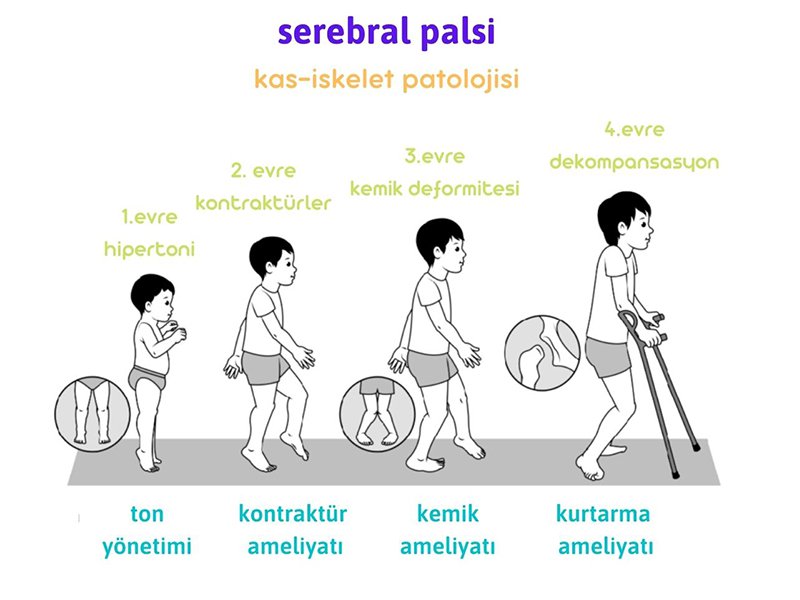 serebral palsi

kas-iskelet patolojisi

1.evre
hipertoni

2. evre
kontraktürler

3.evre
kemik deformitesi

4.evre
dekompansasyon

ton
yönetimi

kontraktür
ameliyatı

kemik
ameliyatı

kurtarma
ameliyatı